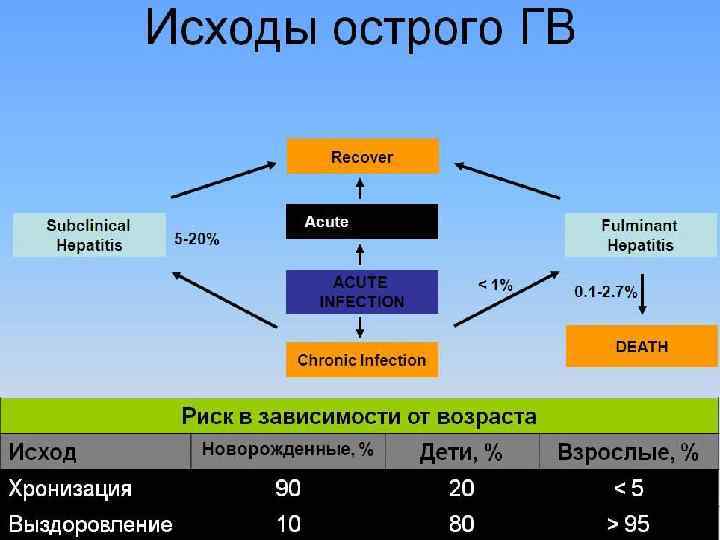 Исходы острого ГВ

Recover

Subclinical Hepatitis

5-20%

Acute

Fulminant Hepatitis

ACUTE INFECTION

< 1%

0.1-2.7%

Chronic Infection

DEATH

Риск в зависимости от возраста

| Исход | Новорожденные, % | Дети, % | Взрослые, % |
|---|---|---|---|
| Хронизация | 90 | 20 | < 5 |
| Выздоровление | 10 | 80 | > 95 |